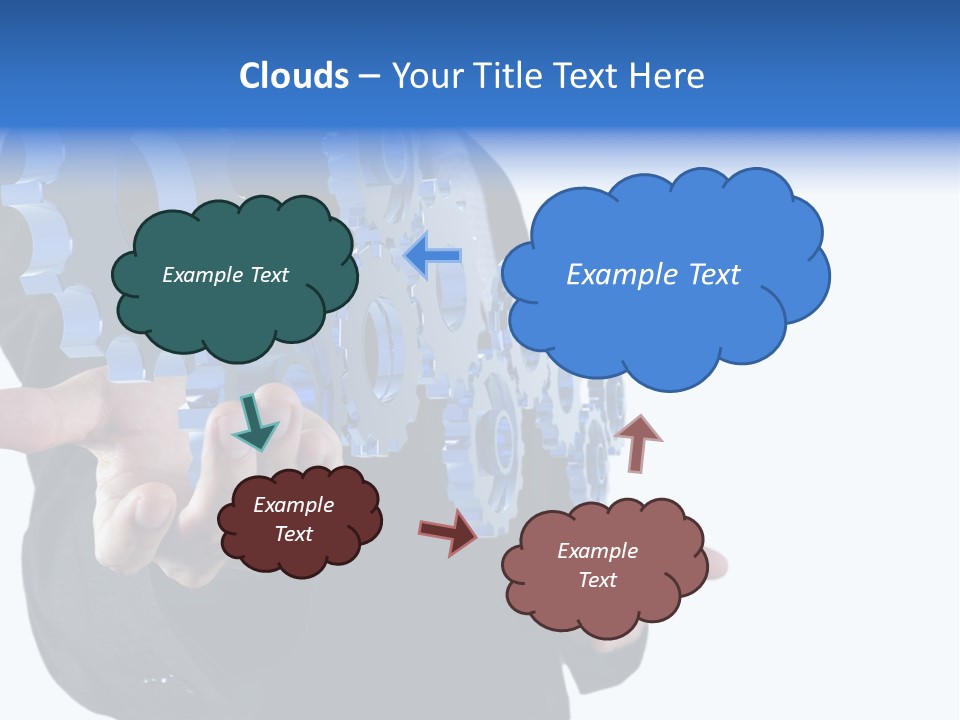 Clouds – Your Title Text Here

Example Text

Example Text

Example Text

Example Text